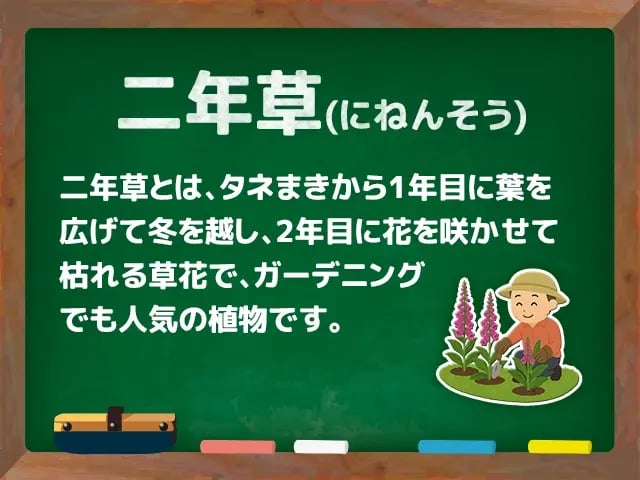 二年草(にねんそう)

二年草とは、タネまきから1年目に葉を広げて冬を越し、2年目に花を咲かせて枯れる草花で、ガーデニングでも人気の植物です。